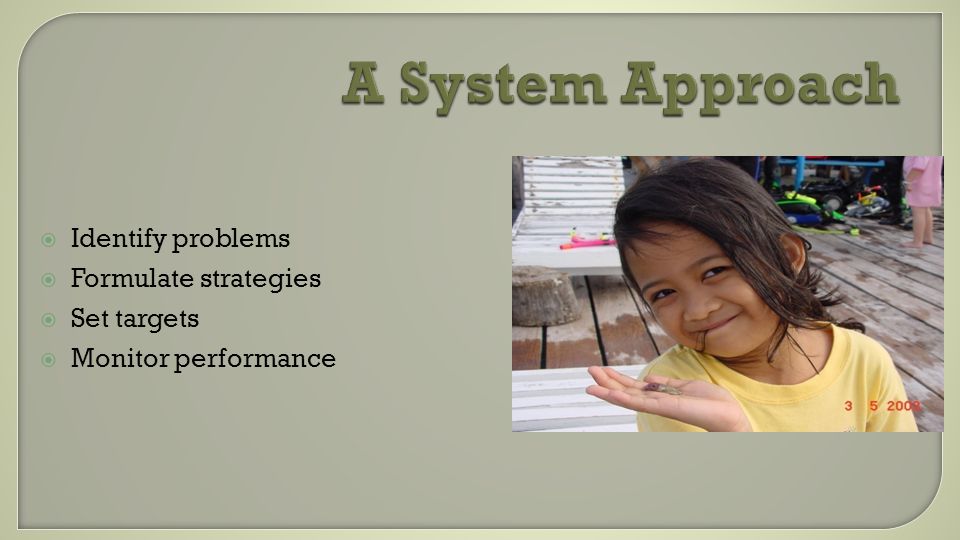 A System Approach

Identify problems
Formulate strategies
Set targets
Monitor performance

3 5 2008